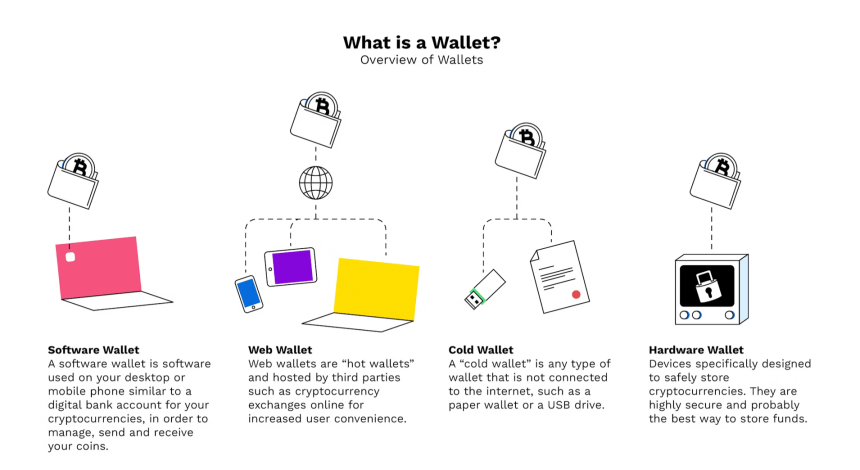 What is a Wallet?
Overview of Wallets

Software Wallet
A software wallet is software used on your desktop or mobile phone similar to a digital bank account for your cryptocurrencies, in order to manage, send and receive your coins.

Web Wallet
Web wallets are “hot wallets” and hosted by third parties such as cryptocurrency exchanges online for increased user convenience.

Cold Wallet
A “cold wallet” is any type of wallet that is not connected to the internet, such as a paper wallet or a USB drive.

Hardware Wallet
Devices specifically designed to safely store cryptocurrencies. They are highly secure and probably the best way to store funds.